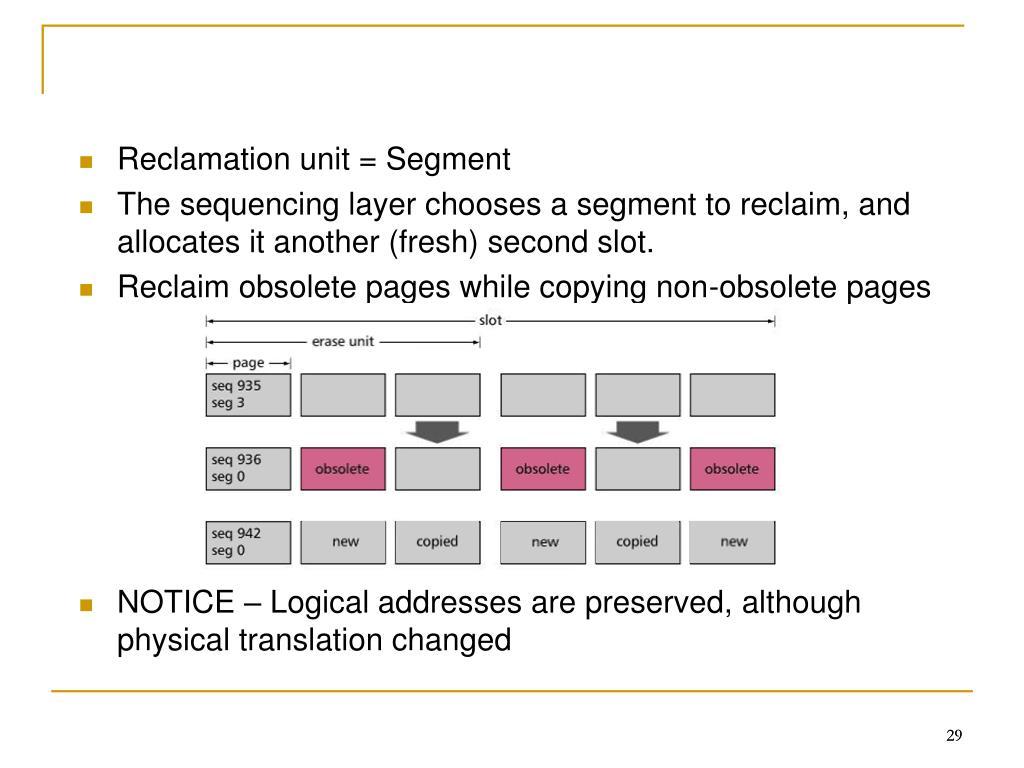 Reclamation unit = Segment

The sequencing layer chooses a segment to reclaim, and allocates it another (fresh) second slot.

Reclaim obsolete pages while copying non-obsolete pages

slot

erase unit

page

seq 935
seg 3

seq 936
seg 0

obsolete

obsolete

obsolete

seq 942
seg 0

new

copied

new

copied

new

NOTICE – Logical addresses are preserved, although physical translation changed

29